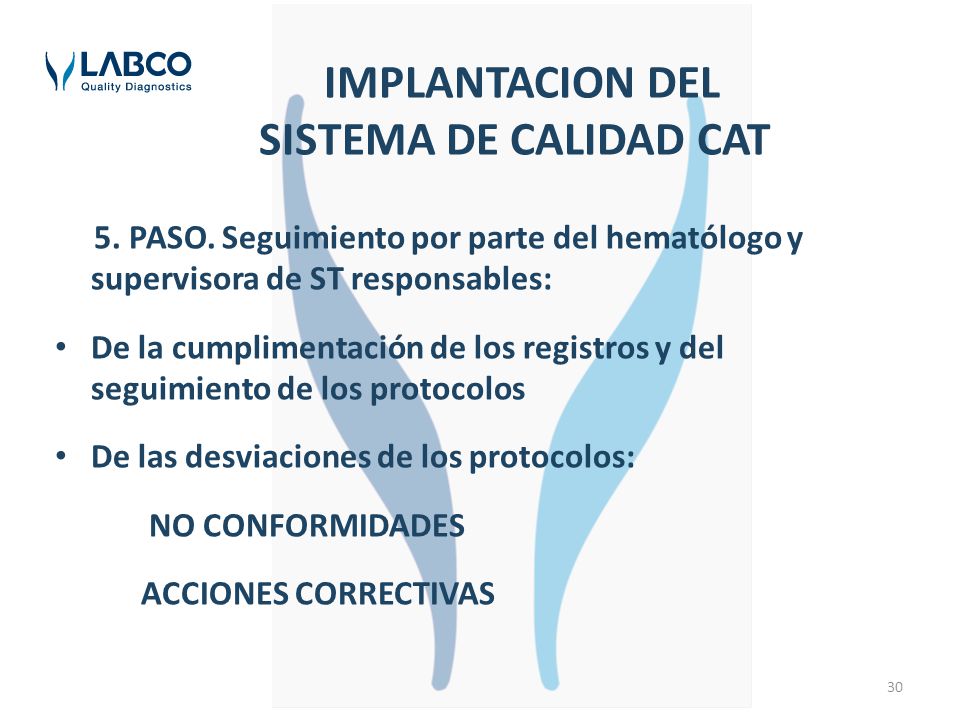 LABCO
Quality Diagnostics

IMPLANTACION DEL SISTEMA DE CALIDAD CAT

5. PASO. Seguimiento por parte del hematólogo y supervisora de ST responsables:

• De la cumplimentación de los registros y del seguimiento de los protocolos

• De las desviaciones de los protocolos:

NO CONFORMIDADES

ACCIONES CORRECTIVAS

30